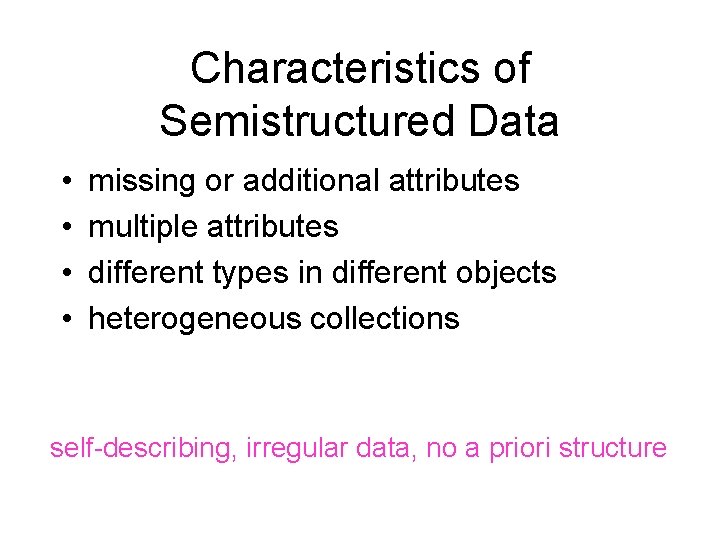 Characteristics of Semistructured Data

• missing or additional attributes
• multiple attributes
• different types in different objects
• heterogeneous collections

self-describing, irregular data, no a priori structure